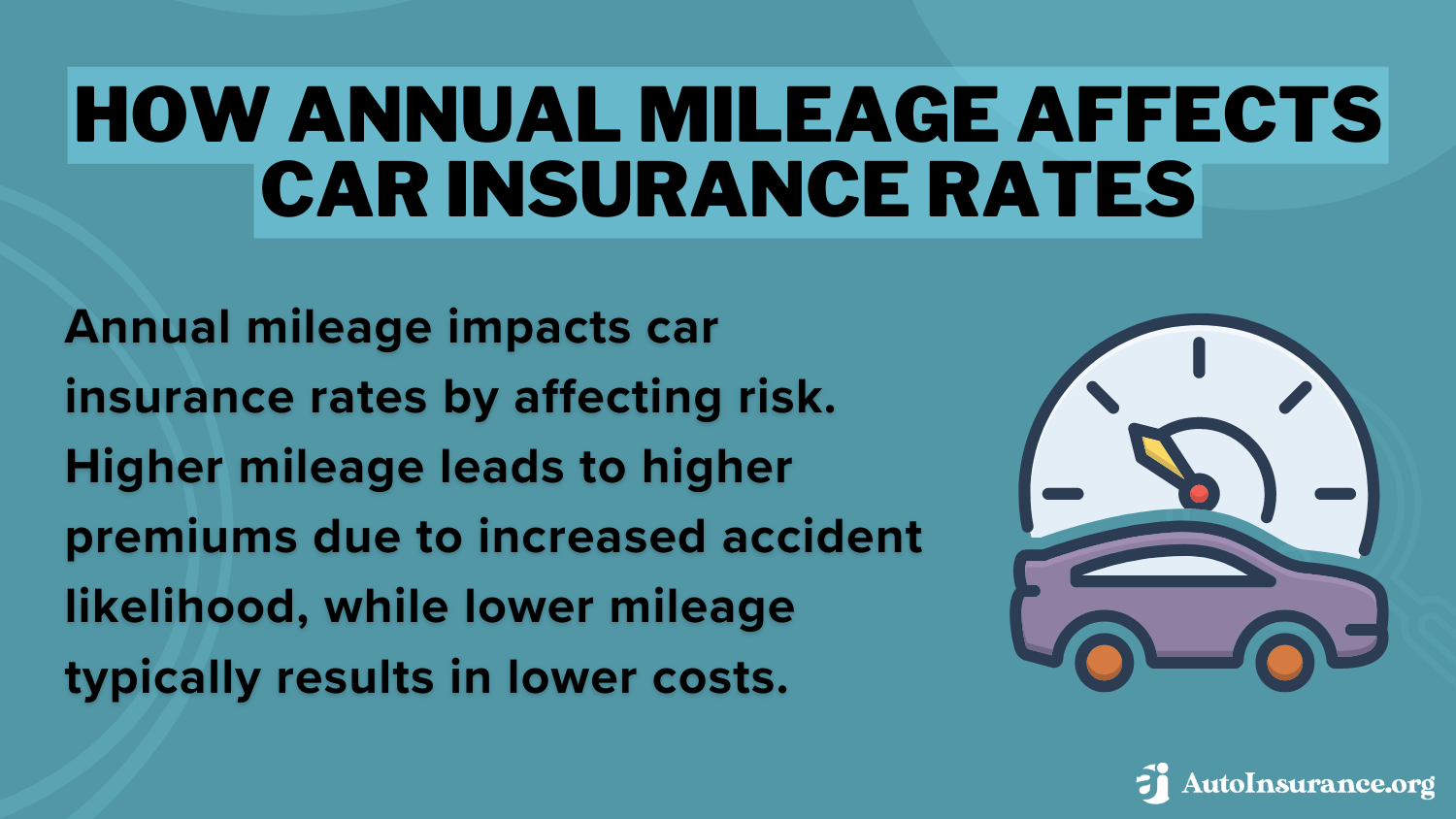 HOW ANNUAL MILEAGE AFFECTS CAR INSURANCE RATES

Annual mileage impacts car insurance rates by affecting risk. Higher mileage leads to higher premiums due to increased accident likelihood, while lower mileage typically results in lower costs.

AutoInsurance.org